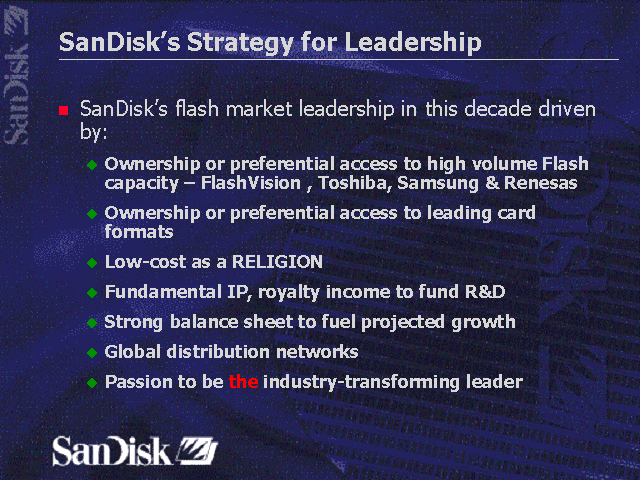 SanDisk

SanDisk's Strategy for Leadership

SanDisk's flash market leadership in this decade driven by:

Ownership or preferential access to high volume Flash capacity – FlashVision , Toshiba, Samsung & Renesas

Ownership or preferential access to leading card formats

Low-cost as a RELIGION

Fundamental IP, royalty income to fund R&D

Strong balance sheet to fuel projected growth

Global distribution networks

Passion to be the industry-transforming leader

SanDisk